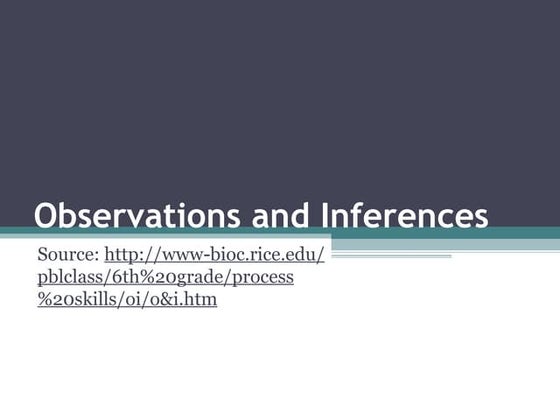 Observations and Inferences

Source: http://www-bioc.rice.edu/pblclass/6th%20grade/process%20skills/oi/o&i.htm